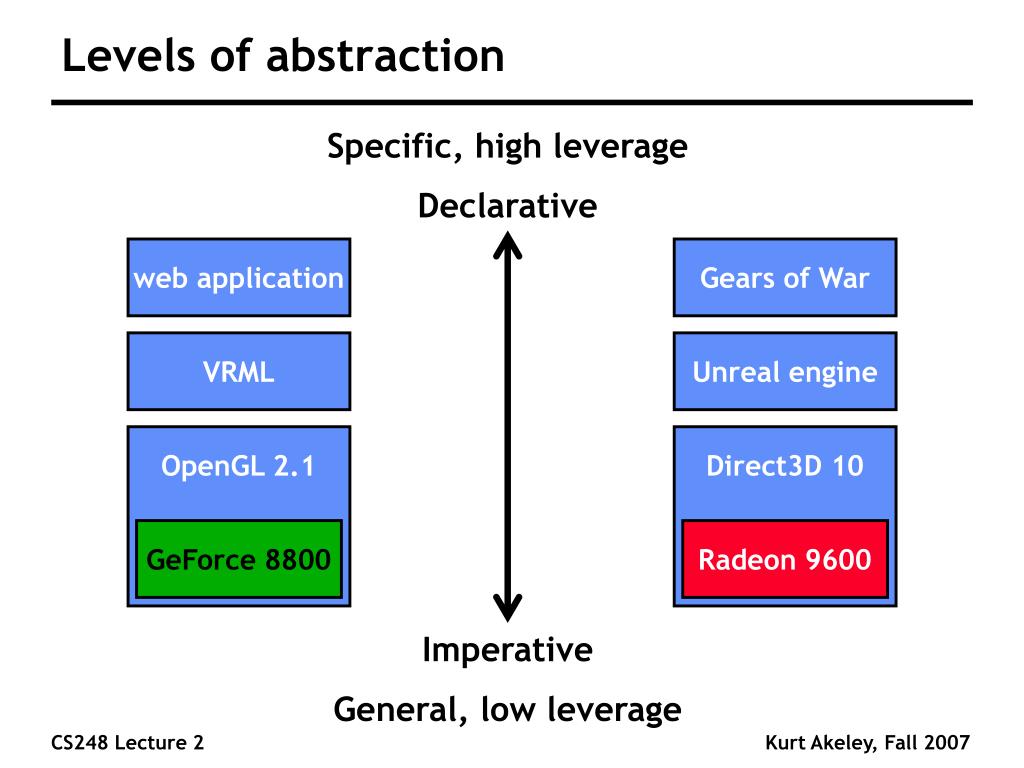 Levels of abstraction

Specific, high leverage

Declarative

web application

VRML

OpenGL 2.1

GeForce 8800

Gears of War

Unreal engine

Direct3D 10

Radeon 9600

Imperative

General, low leverage

CS248 Lecture 2

Kurt Akeley, Fall 2007